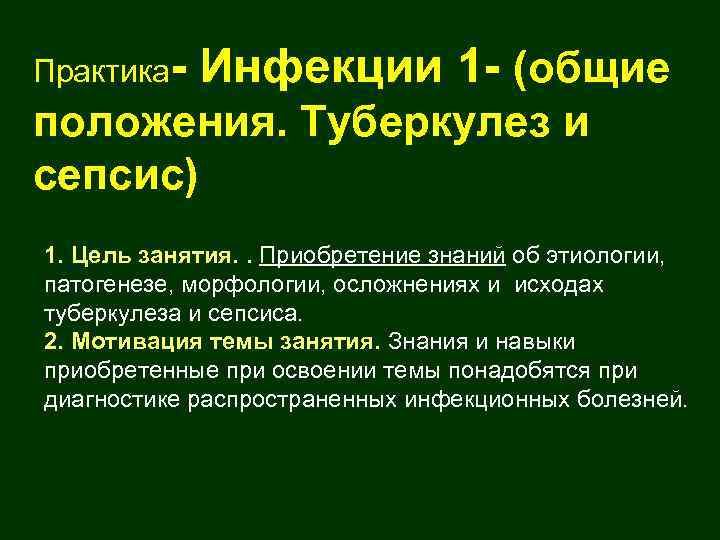 Практика- Инфекции 1- (общие положения. Туберкулез и сепсис)

1. Цель занятия. . Приобретение знаний об этиологии, патогенезе, морфологии, осложнениях и исходах туберкулеза и сепсиса.
2. Мотивация темы занятия. Знания и навыки приобретенные при освоении темы понадобятся при диагностике распространенных инфекционных болезней.